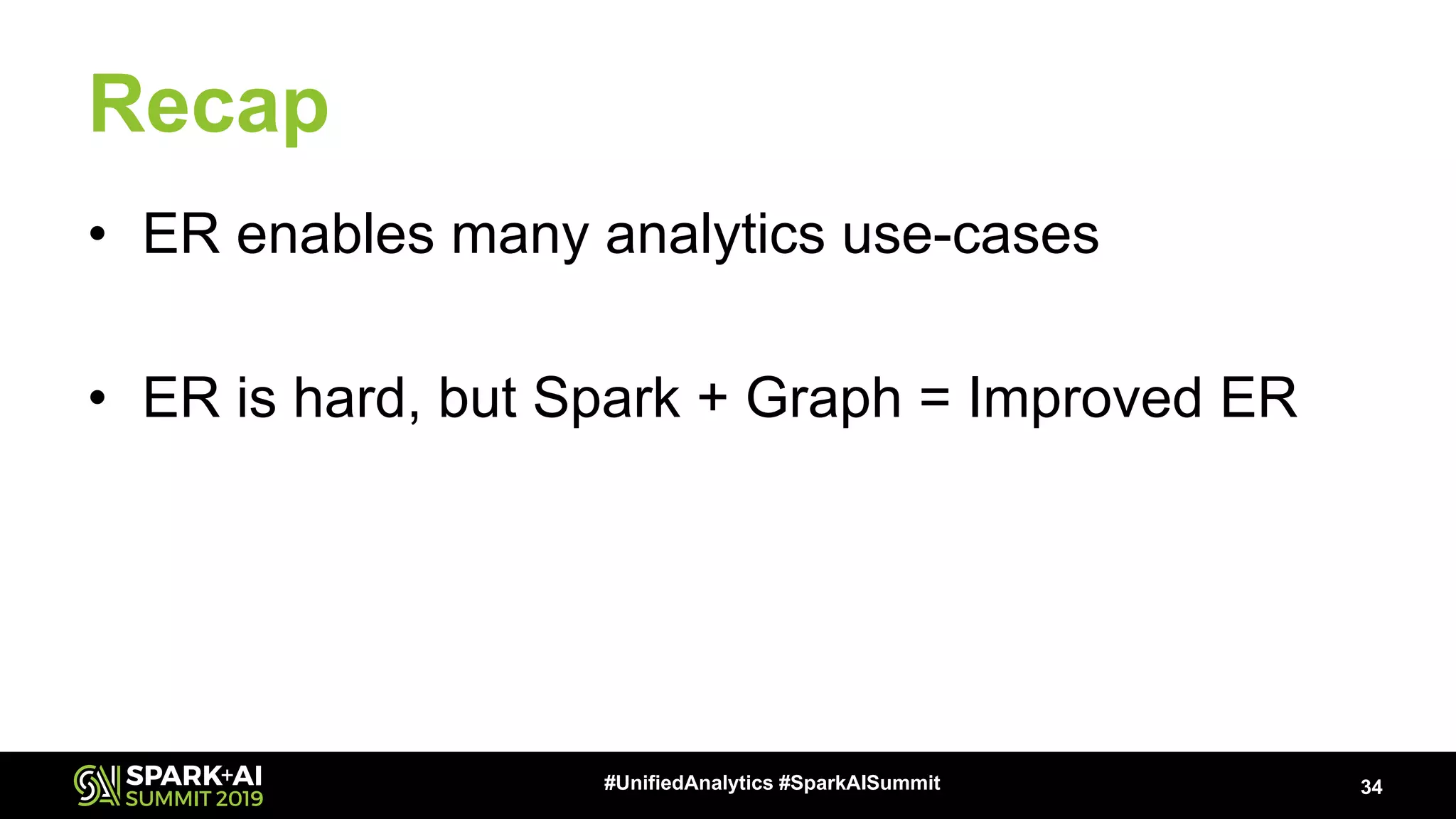 Recap

• ER enables many analytics use-cases

• ER is hard, but Spark + Graph = Improved ER

SPARK+AI SUMMIT 2019

#UnifiedAnalytics #SparkAISummit

34